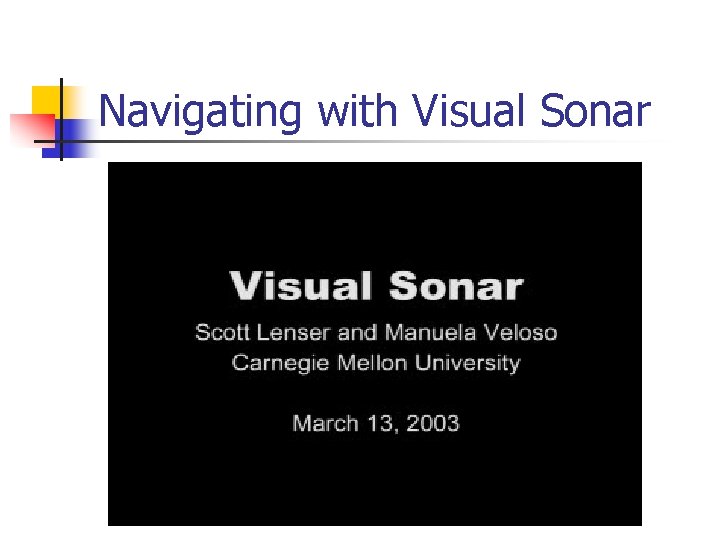 Navigating with Visual Sonar

Visual Sonar

Scott Lenser and Manuela Veloso
Carnegie Mellon University

March 13, 2003